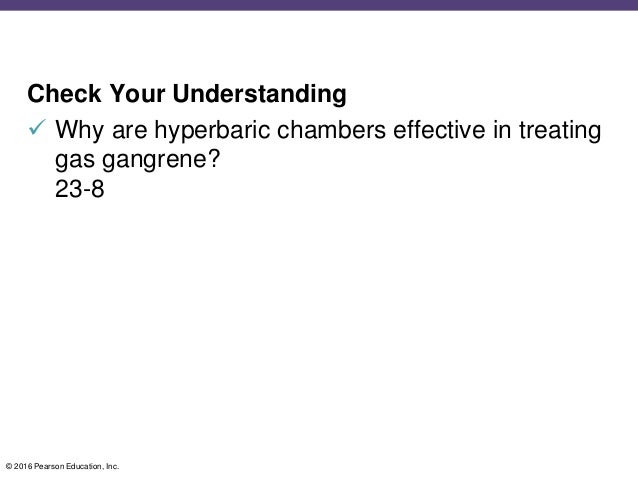 Check Your Understanding

✓ Why are hyperbaric chambers effective in treating gas gangrene?
23-8

© 2016 Pearson Education, Inc.